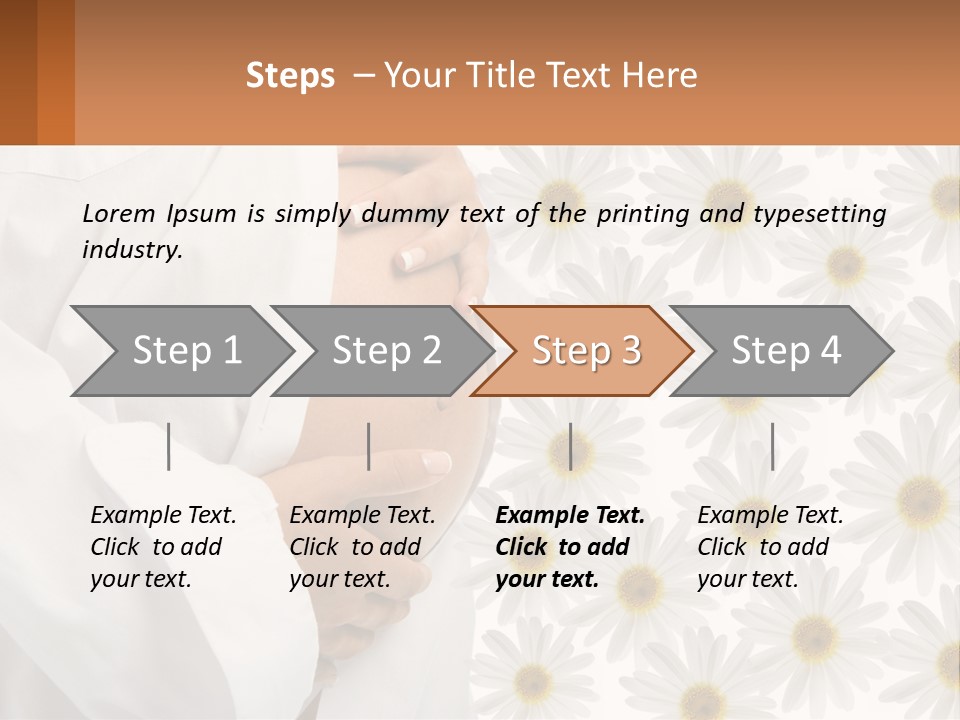 Steps – Your Title Text Here

Lorem Ipsum is simply dummy text of the printing and typesetting industry.

Step 1

Step 2

Step 3

Step 4

Example Text. Click to add your text.

Example Text. Click to add your text.

Example Text. Click to add your text.

Example Text. Click to add your text.